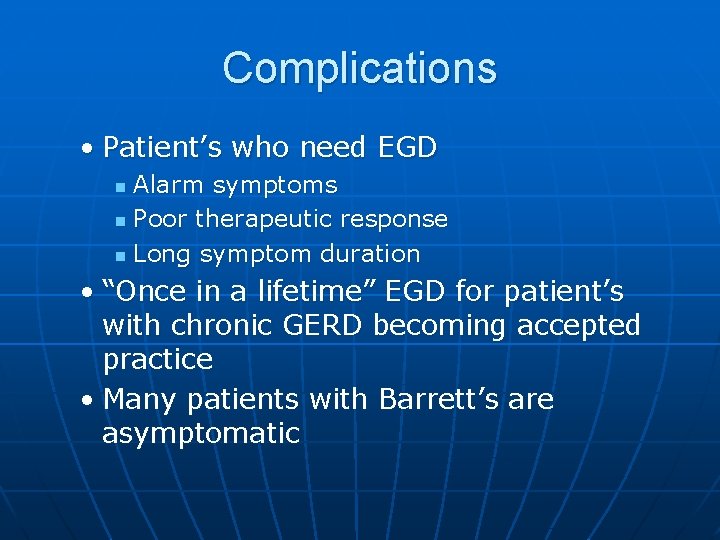 Complications

• Patient’s who need EGD
  ▪ Alarm symptoms
  ▪ Poor therapeutic response
  ▪ Long symptom duration
• “Once in a lifetime” EGD for patient’s with chronic GERD becoming accepted practice
• Many patients with Barrett’s are asymptomatic